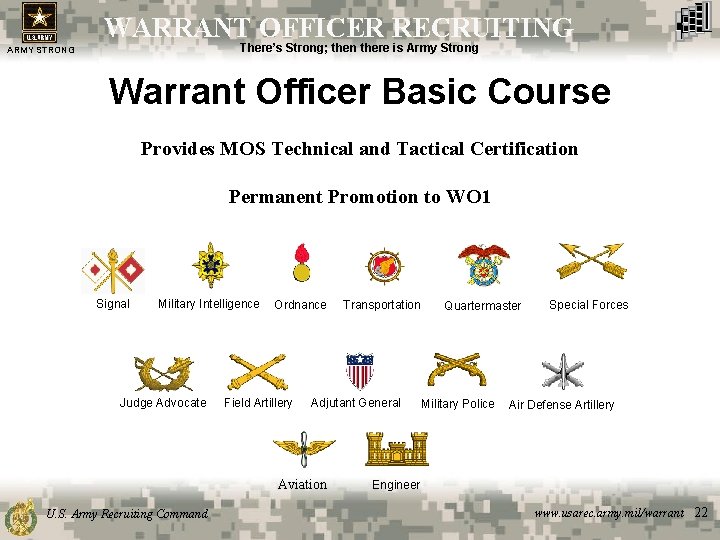 U.S. ARMY
ARMY STRONG

WARRANT OFFICER RECRUITING
There's Strong; then there is Army Strong

Warrant Officer Basic Course

Provides MOS Technical and Tactical Certification

Permanent Promotion to WO1

Signal
Military Intelligence
Ordnance
Transportation
Quartermaster
Special Forces

Judge Advocate
Field Artillery
Adjutant General
Military Police
Air Defense Artillery

Aviation
Engineer

U.S. Army Recruiting Command

www.usarec.army.mil/warrant 22